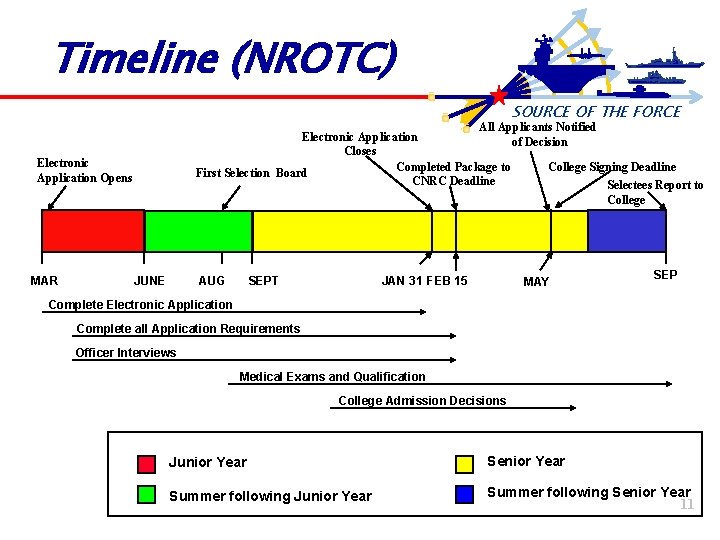 Timeline (NROTC)

SOURCE OF THE FORCE

Electronic Application Opens

First Selection Board

Electronic Application Closes

Completed Package to CNRC Deadline

All Applicants Notified of Decision

College Signing Deadline

Selectees Report to College

MAR
JUNE
AUG
SEPT
JAN 31
FEB 15
MAY
SEP

Complete Electronic Application

Complete all Application Requirements

Officer Interviews

Medical Exams and Qualification

College Admission Decisions

Junior Year
Summer following Junior Year
Senior Year
Summer following Senior Year

11